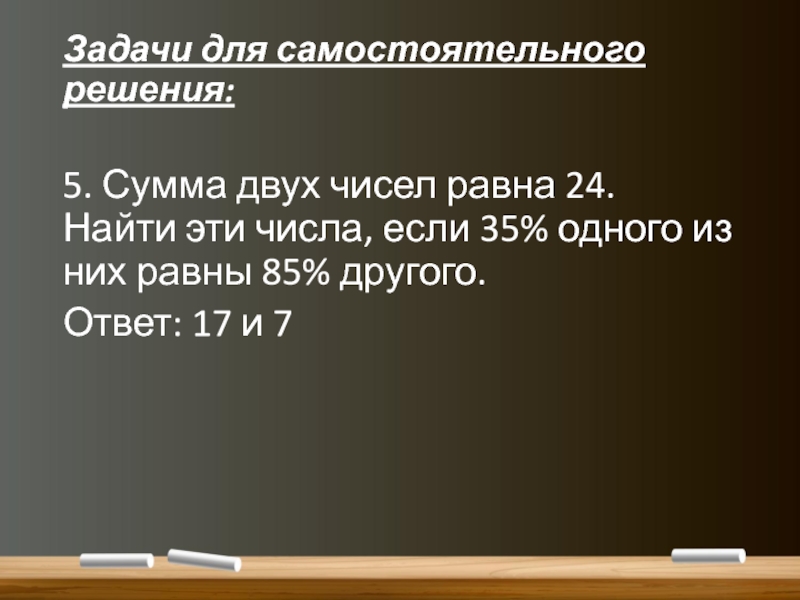 Задачи для самостоятельного решения:

5. Сумма двух чисел равна 24. Найти эти числа, если 35% одного из них равны 85% другого.

Ответ: 17 и 7